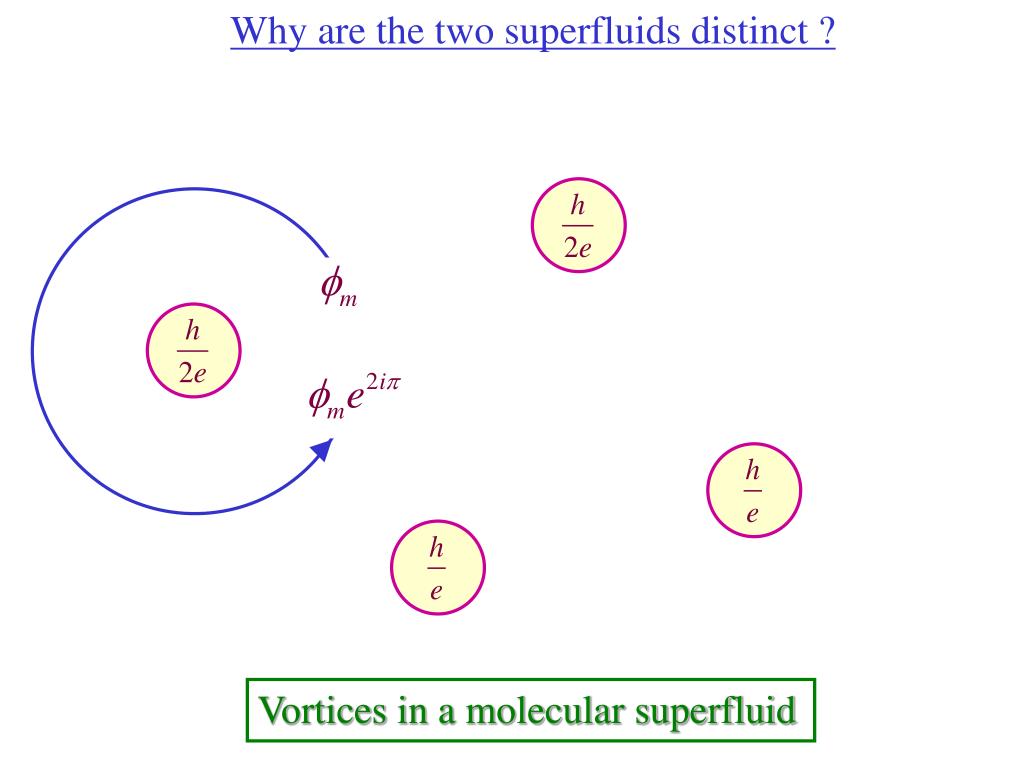 Why are the two superfluids distinct ?

$\frac{h}{2e}$

$\phi_m$

$\frac{h}{2e}$

$\phi_m e^{2i\pi}$

$\frac{h}{e}$

$\frac{h}{e}$

Vortices in a molecular superfluid